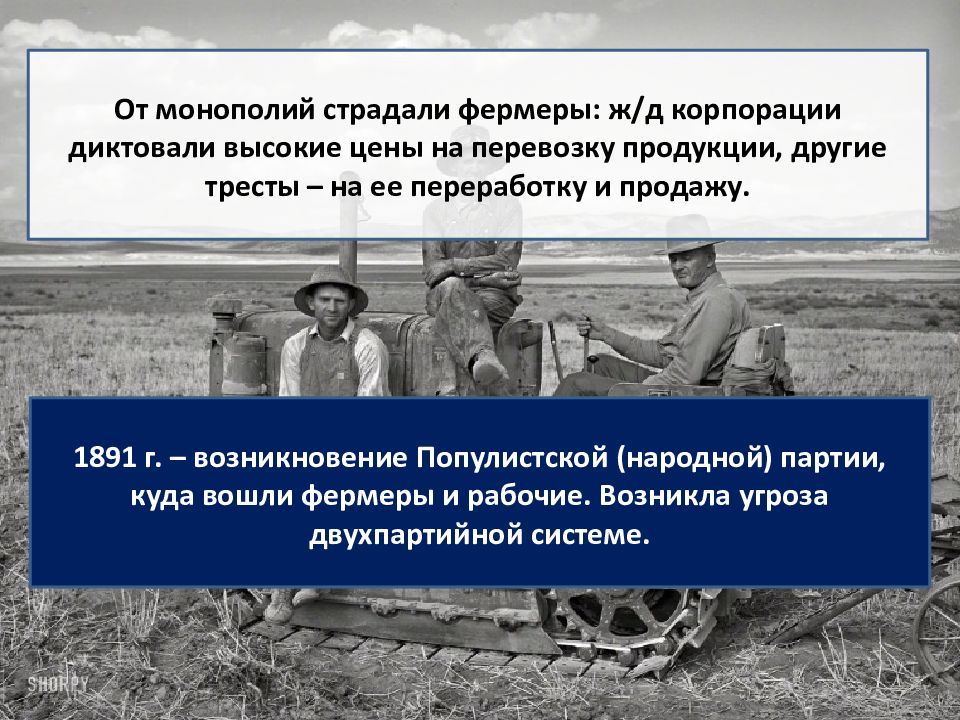 От монополий страдали фермеры: ж/д корпорации диктовали высокие цены на перевозку продукции, другие тресты – на ее переработку и продажу.

1891 г. – возникновение Популистской (народной) партии, куда вошли фермеры и рабочие. Возникла угроза двухпартийной системе.

SHORPY